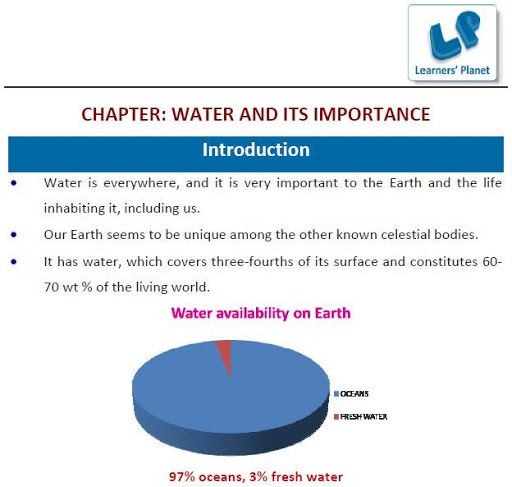 LP
Learners' Planet

CHAPTER: WATER AND ITS IMPORTANCE

Introduction

• Water is everywhere, and it is very important to the Earth and the life inhabiting it, including us.

• Our Earth seems to be unique among the other known celestial bodies.

• It has water, which covers three-fourths of its surface and constitutes 60-70 wt % of the living world.

Water availability on Earth

OCEANS
FRESH WATER

97% oceans, 3% fresh water